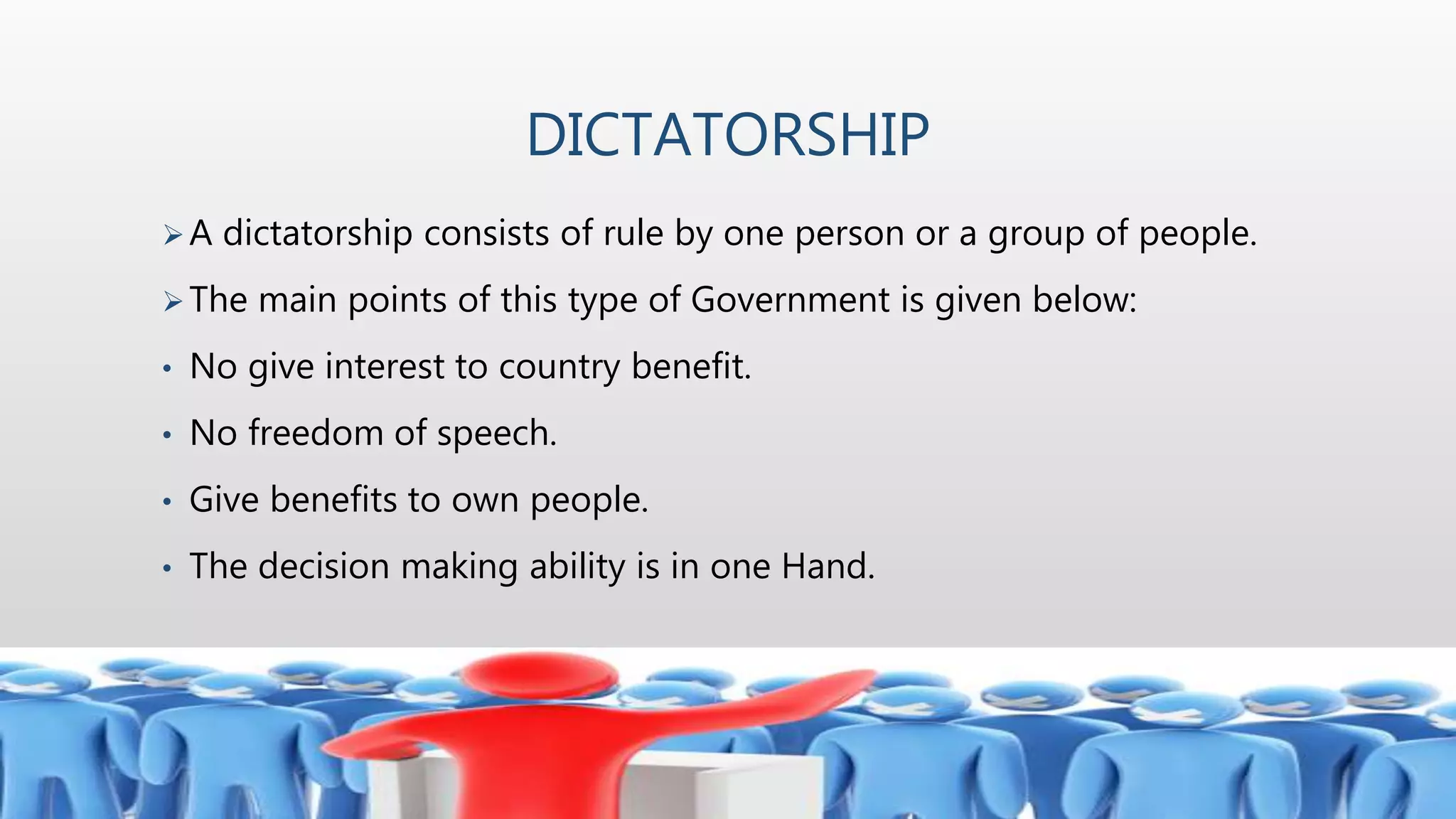 DICTATORSHIP

➢ A dictatorship consists of rule by one person or a group of people.

➢ The main points of this type of Government is given below:

• No give interest to country benefit.

• No freedom of speech.

• Give benefits to own people.

• The decision making ability is in one Hand.